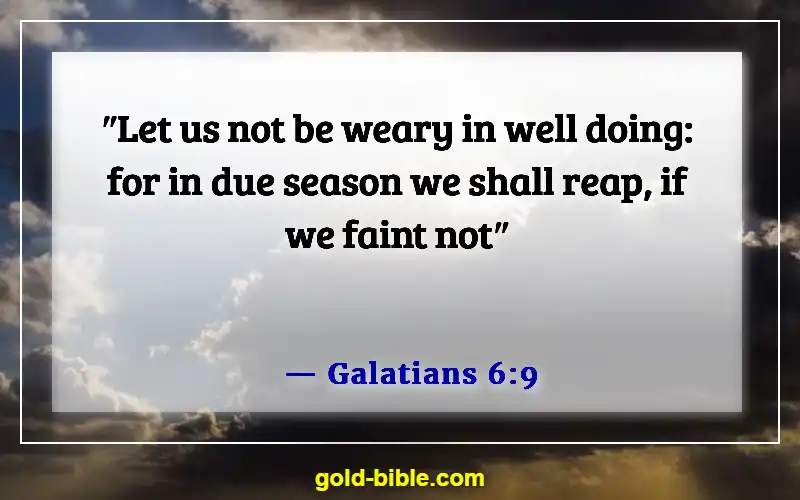 "Let us not be weary in well doing: for in due season we shall reap, if we faint not"

— Galatians 6:9

gold-bible.com